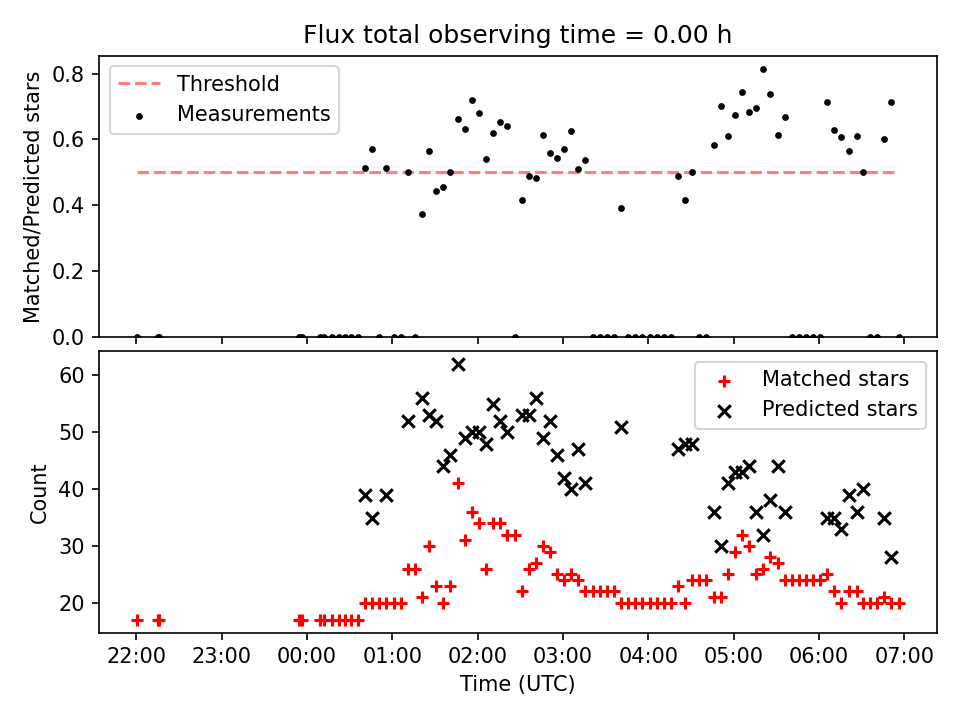 Flux total observing time = 0.00 h

Threshold
Measurements

Matched/Predicted stars

0.8
0.6
0.4
0.2
0.0

Matched stars
Predicted stars

Count

60
50
40
30
20

22:00 23:00 00:00 01:00 02:00 03:00 04:00 05:00 06:00 07:00

Time (UTC)